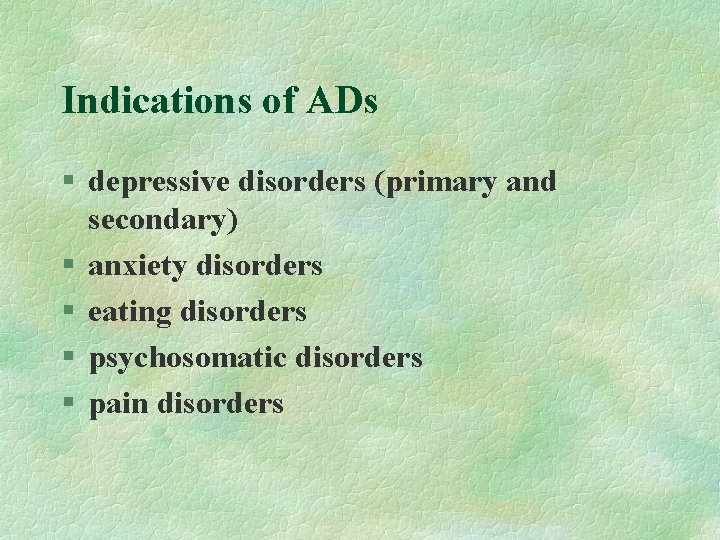 Indications of ADs

§ depressive disorders (primary and secondary)
§ anxiety disorders
§ eating disorders
§ psychosomatic disorders
§ pain disorders